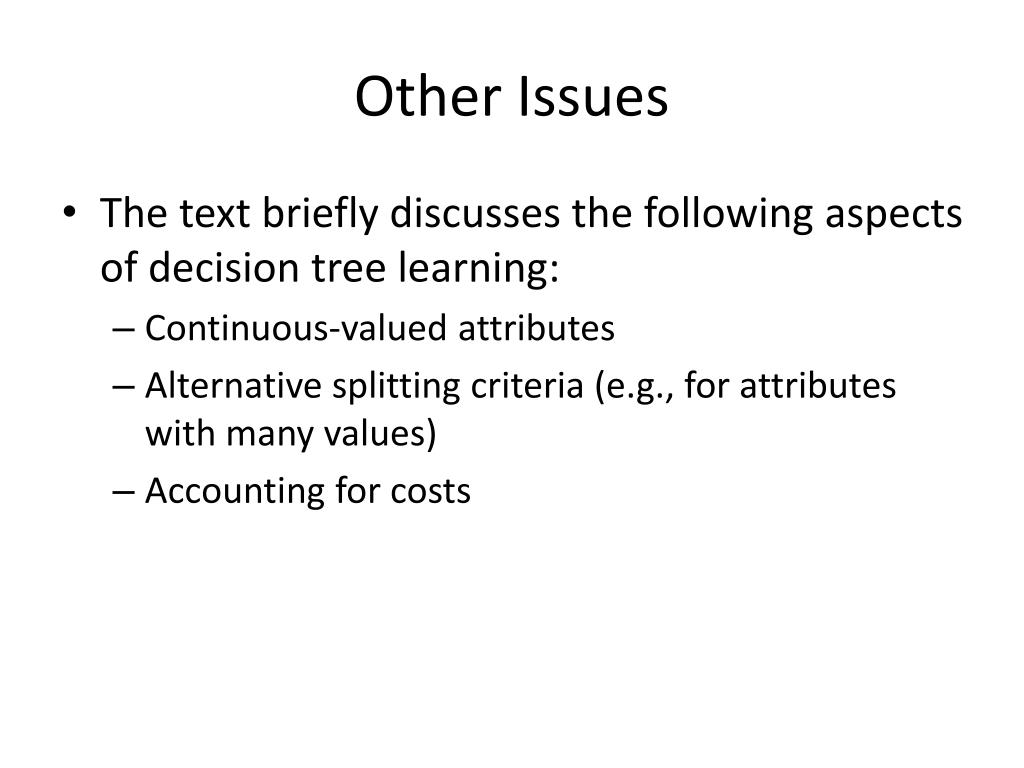 Other Issues

• The text briefly discusses the following aspects of decision tree learning:
– Continuous-valued attributes
– Alternative splitting criteria (e.g., for attributes with many values)
– Accounting for costs